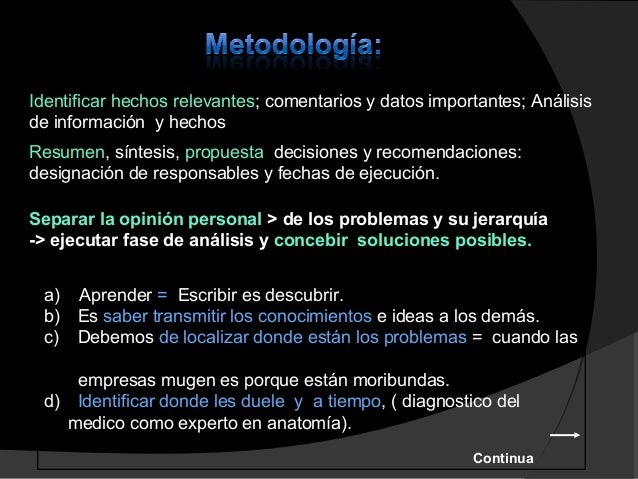 Metodología:

Identificar hechos relevantes; comentarios y datos importantes; Análisis de información y hechos

Resumen, síntesis, propuesta decisiones y recomendaciones: designación de responsables y fechas de ejecución.

Separar la opinión personal > de los problemas y su jerarquía -> ejecutar fase de análisis y concebir soluciones posibles.

a) Aprender = Escribir es descubrir.
b) Es saber transmitir los conocimientos e ideas a los demás.
c) Debemos de localizar donde están los problemas = cuando las

empresas mugen es porque están moribundas.
d) Identificar donde les duele y a tiempo, ( diagnostico del medico como experto en anatomía).

Continua